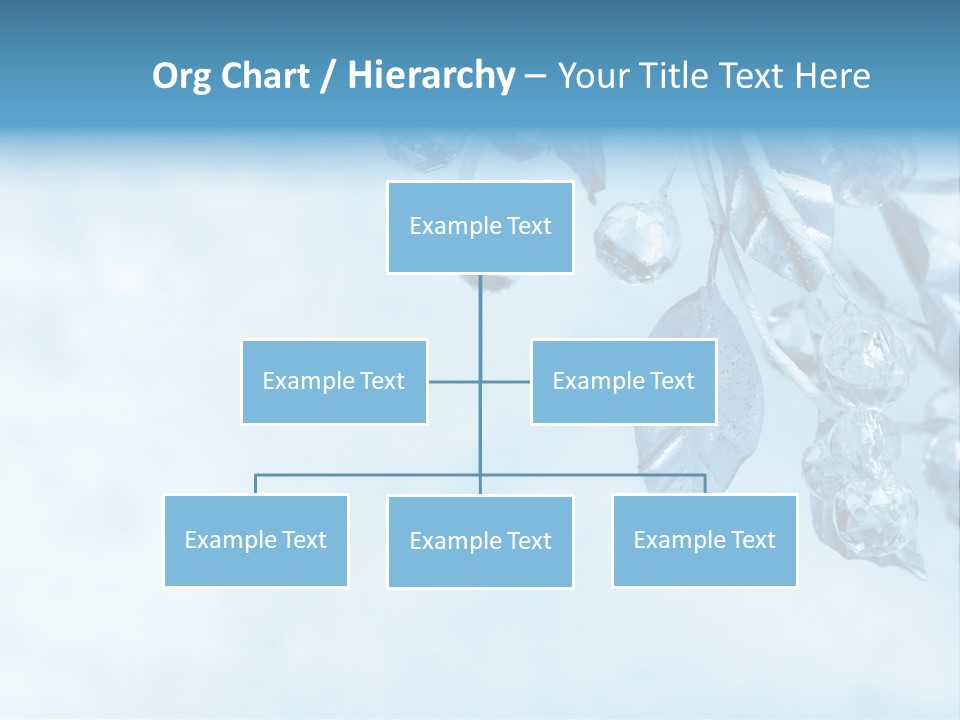 Org Chart / Hierarchy – Your Title Text Here

Example Text

Example Text

Example Text

Example Text

Example Text

Example Text